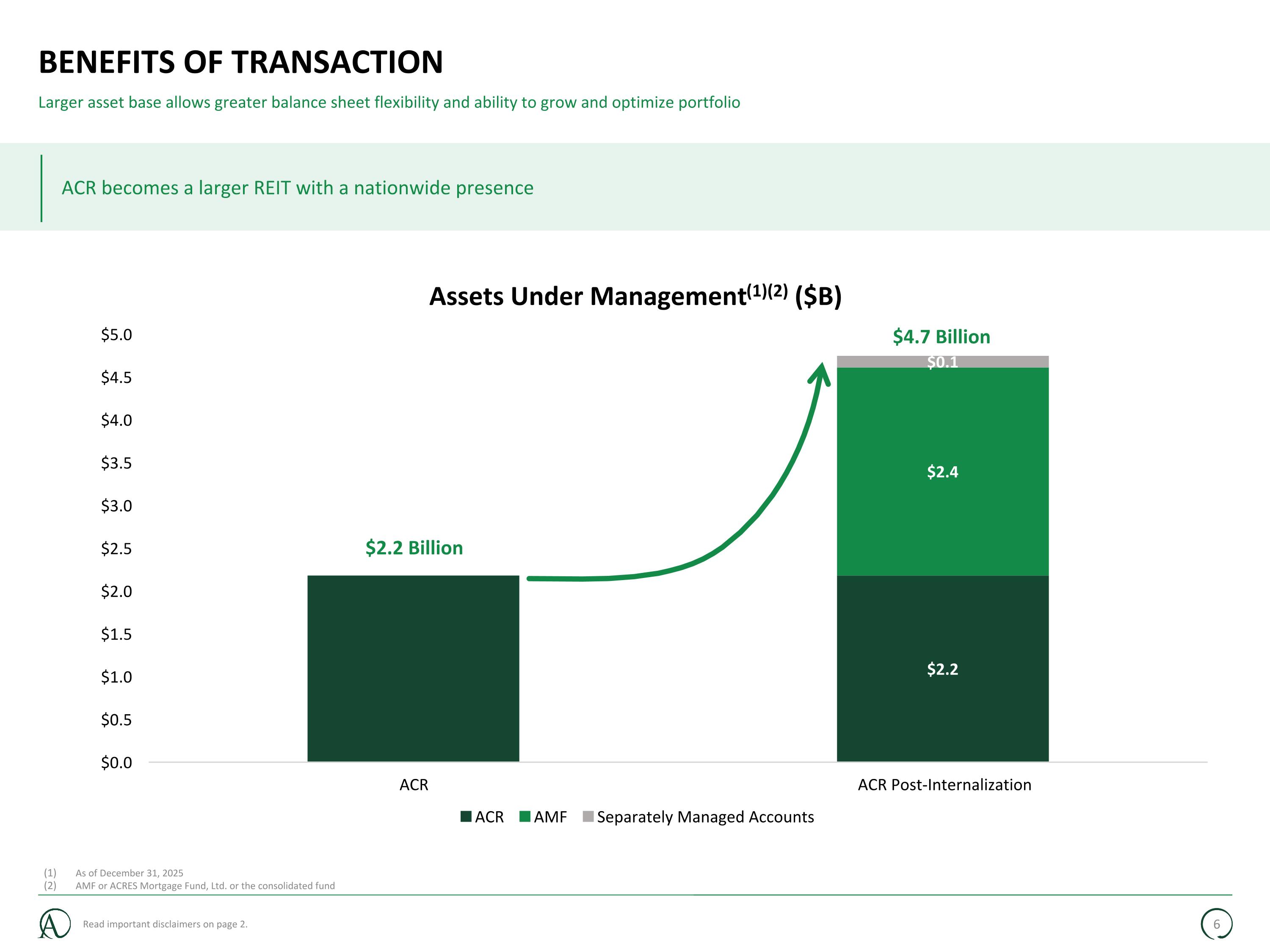 BENEFITS OF TRANSACTION

Larger asset base allows greater balance sheet flexibility and ability to grow and optimize portfolio

ACR becomes a larger REIT with a nationwide presence

Assets Under Management$^{(1)(2)}$ ($B)

$5.0
$4.5
$4.0
$3.5
$3.0
$2.5
$2.0
$1.5
$1.0
$0.5
$0.0

$2.2 Billion

$4.7 Billion

$0.1

$2.4

$2.2

ACR

ACR Post-Internalization

ACR AMF Separately Managed Accounts

(1) As of December 31, 2025
(2) AMF or ACRES Mortgage Fund, Ltd. or the consolidated fund

Read important disclaimers on page 2.

6